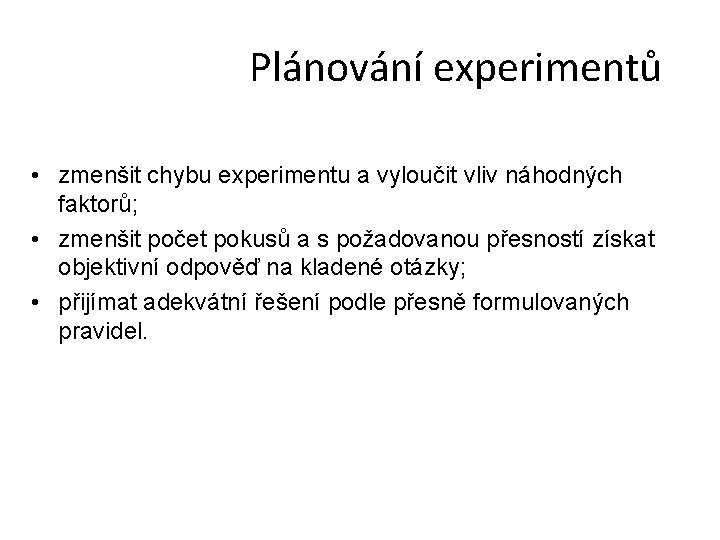 Plánování experimentů

• zmenšit chybu experimentu a vyloučit vliv náhodných faktorů;
• zmenšit počet pokusů a s požadovanou přesností získat objektivní odpověď na kladené otázky;
• přijímat adekvátní řešení podle přesně formulovaných pravidel.